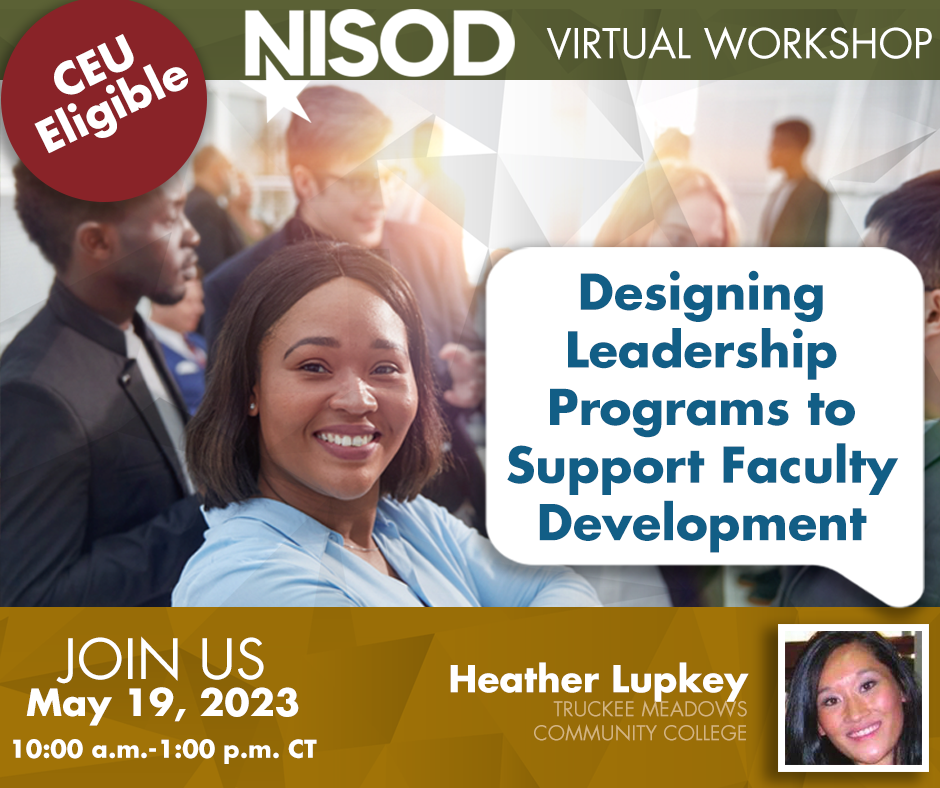 CEU Eligible

NISOD VIRTUAL WORKSHOP

Designing Leadership Programs to Support Faculty Development

JOIN US
May 19, 2023
10:00 a.m.-1:00 p.m. CT

Heather Lupkey
TRUCKEE MEADOWS COMMUNITY COLLEGE